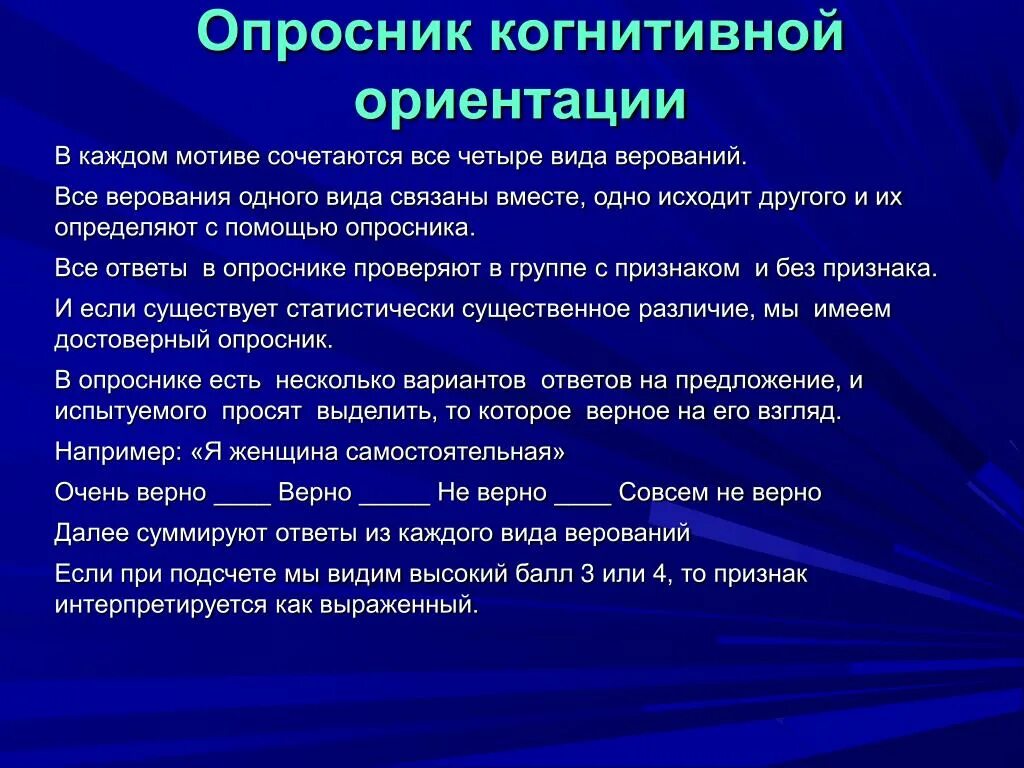 Опросник когнитивной ориентации

В каждом мотиве сочетаются все четыре вида верований.

Все верования одного вида связаны вместе, одно исходит другого и их определяют с помощью опросника.

Все ответы в опроснике проверяют в группе с признаком и без признака.

И если существует статистически существенное различие, мы имеем достоверный опросник.

В опроснике есть несколько вариантов ответов на предложение, и испытуемого просят выделить, то которое верное на его взгляд.

Например: «Я женщина самостоятельная»

Очень верно ____ Верно _____ Не верно ____ Совсем не верно

Далее суммируют ответы из каждого вида верований

Если при подсчете мы видим высокий балл 3 или 4, то признак интерпретируется как выраженный.